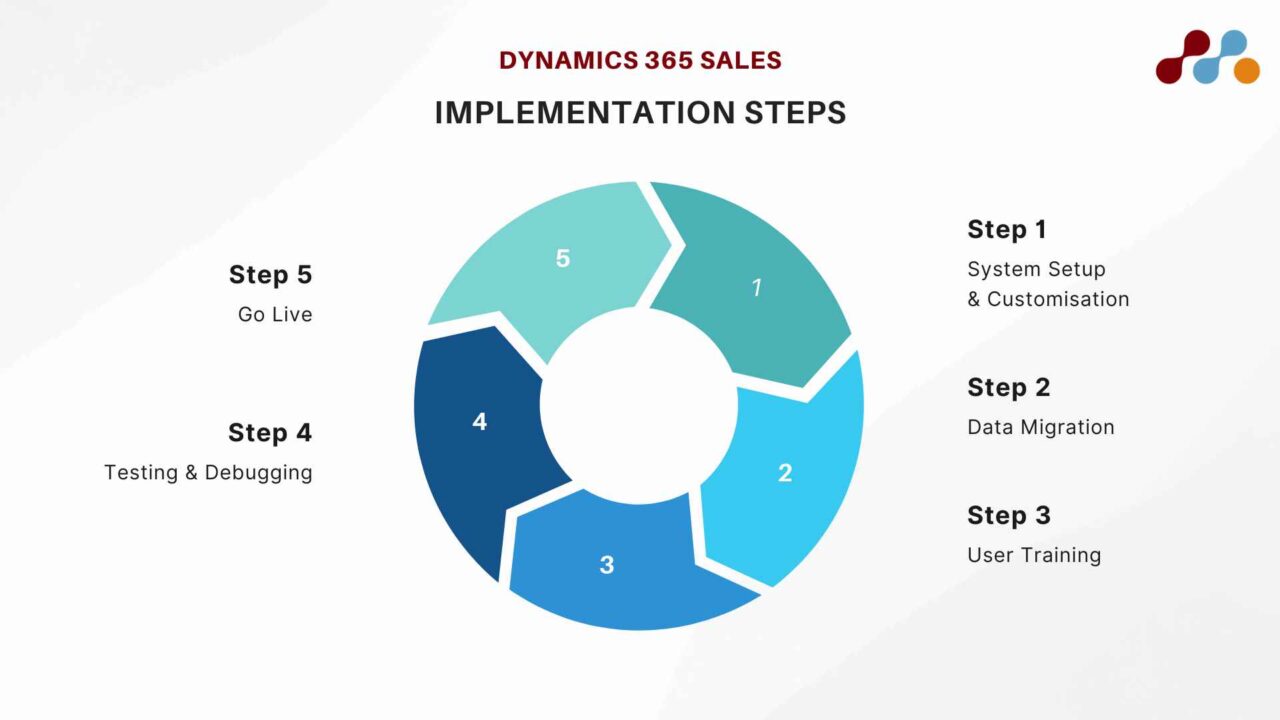 DYNAMICS 365 SALES

IMPLEMENTATION STEPS

Step 5
Go Live

Step 4
Testing & Debugging

5

1

4

2

3

Step 1
System Setup & Customisation

Step 2
Data Migration

Step 3
User Training